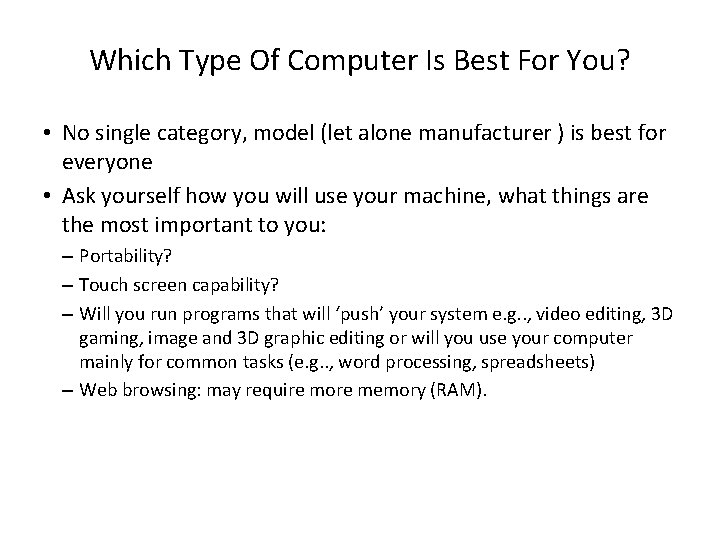 Which Type Of Computer Is Best For You?

• No single category, model (let alone manufacturer ) is best for everyone

• Ask yourself how you will use your machine, what things are the most important to you:

– Portability?

– Touch screen capability?

– Will you run programs that will ‘push’ your system e.g.., video editing, 3D gaming, image and 3D graphic editing or will you use your computer mainly for common tasks (e.g.., word processing, spreadsheets)

– Web browsing: may require more memory (RAM).